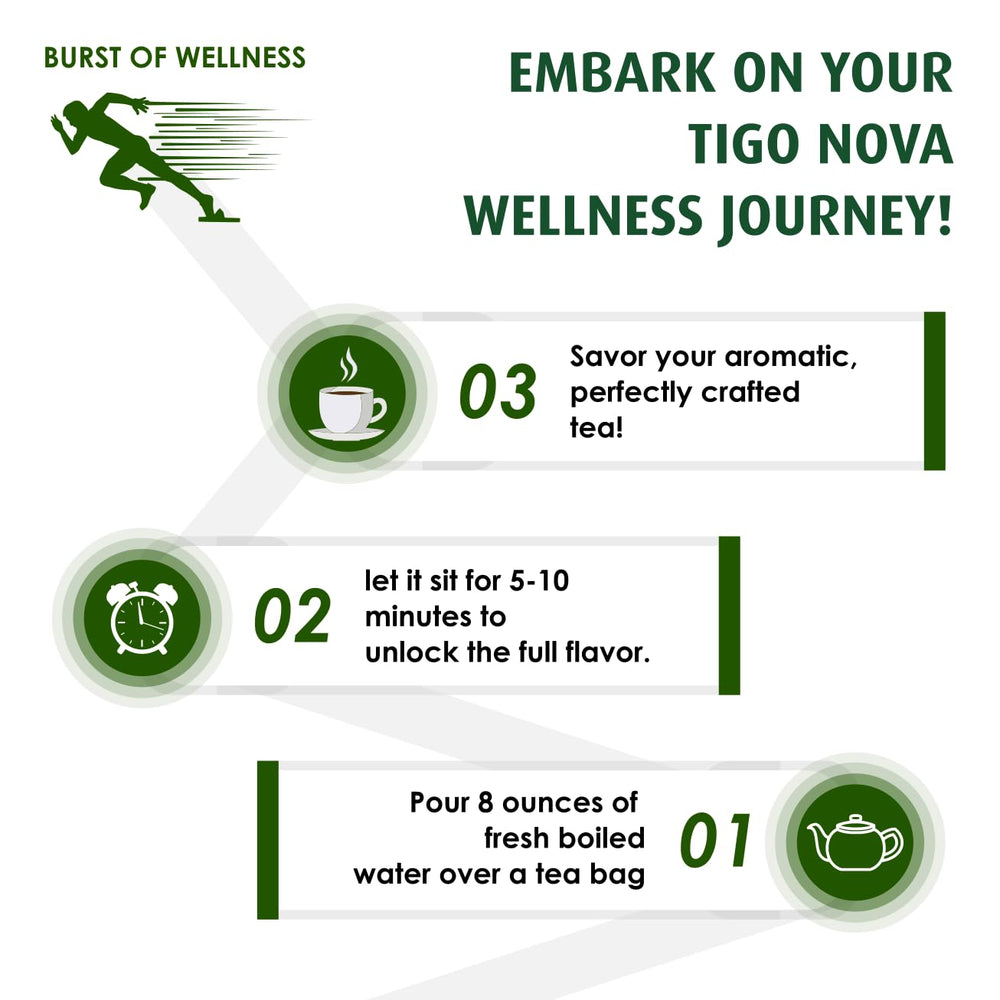 BURST OF WELLNESS

EMBARK ON YOUR TIGO NOVA WELLNESS JOURNEY!

03 Savor your aromatic, perfectly crafted tea!

02 let it sit for 5-10 minutes to unlock the full flavor.

Pour 8 ounces of fresh boiled water over a tea bag 01